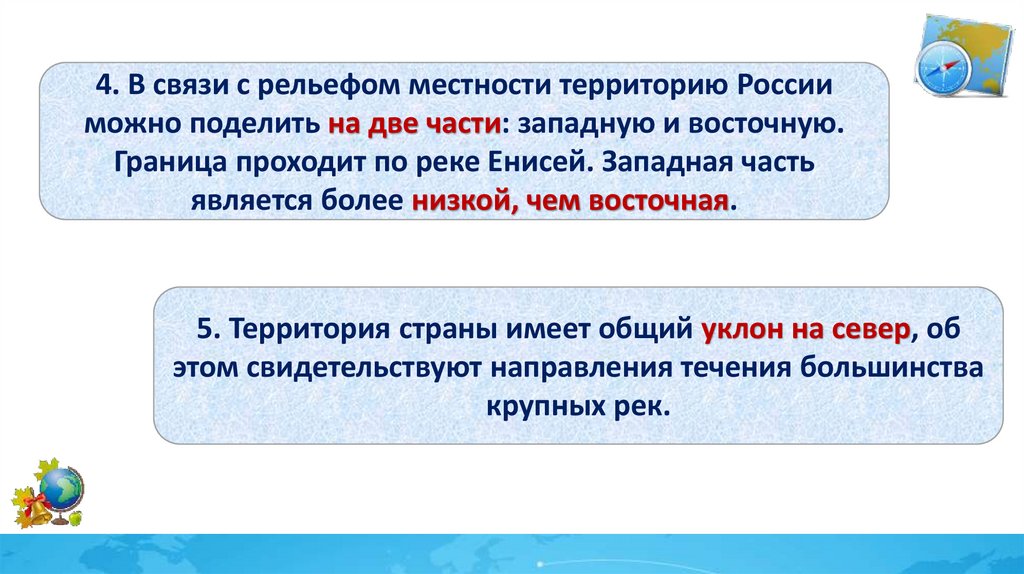 4. В связи с рельефом местности территорию России можно поделить на две части: западную и восточную. Граница проходит по реке Енисей. Западная часть является более низкой, чем восточная.

5. Территория страны имеет общий уклон на север, об этом свидетельствуют направления течения большинства крупных рек.